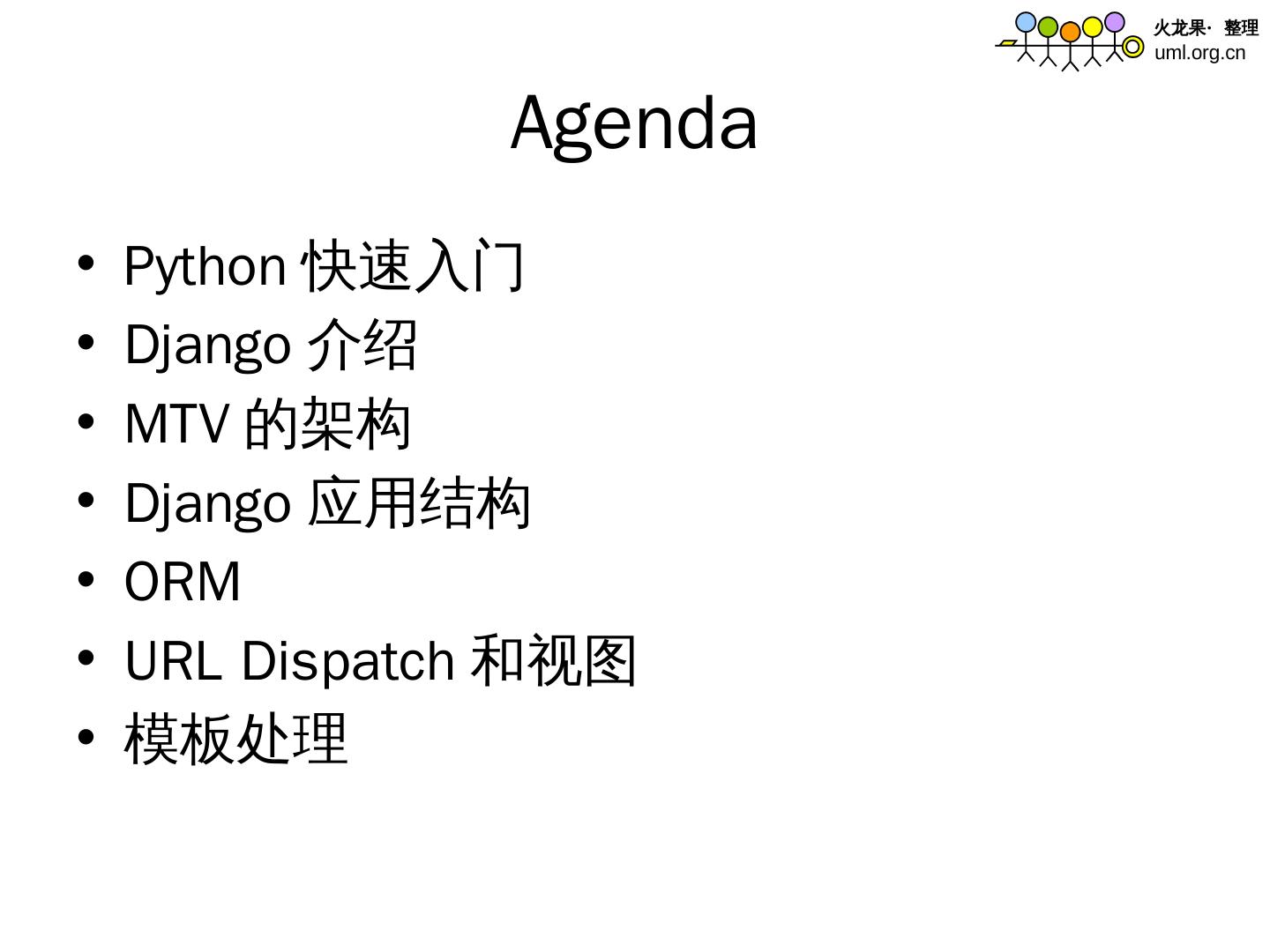 火龙果· 整理
uml.org.cn

Agenda

• Python 快速入门
• Django 介绍
• MTV 的架构
• Django 应用结构
• ORM
• URL Dispatch 和视图
• 模板处理